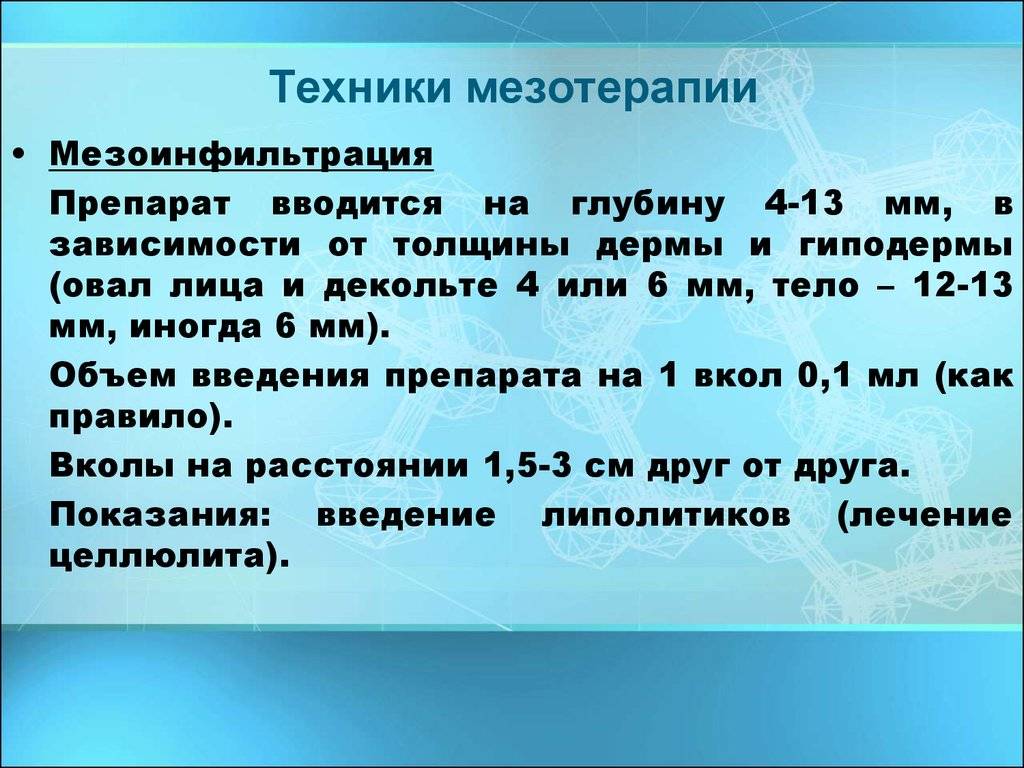 Техники мезотерапии

• Мезоинфильтрация

Препарат вводится на глубину 4-13 мм, в зависимости от толщины дермы и гиподермы (овал лица и декольте 4 или 6 мм, тело – 12-13 мм, иногда 6 мм).

Объем введения препарата на 1 вкол 0,1 мл (как правило).

Вколы на расстоянии 1,5-3 см друг от друга.

Показания: введение липолитиков (лечение целлюлита).